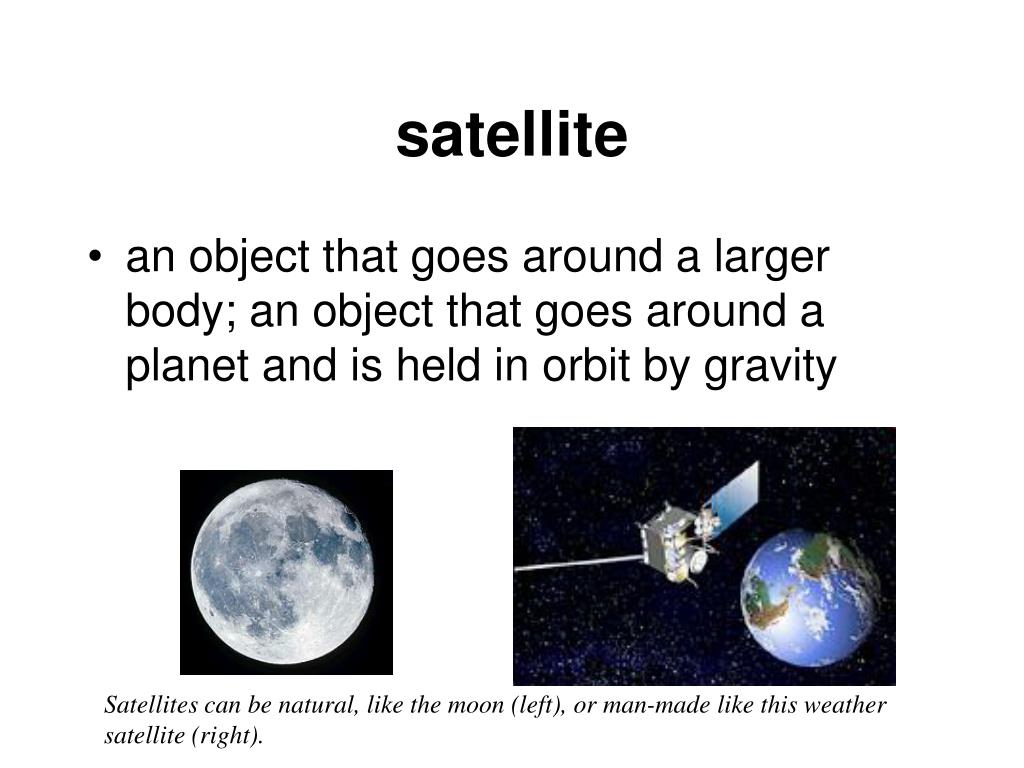 satellite

• an object that goes around a larger body; an object that goes around a planet and is held in orbit by gravity

Satellites can be natural, like the moon (left), or man-made like this weather satellite (right).